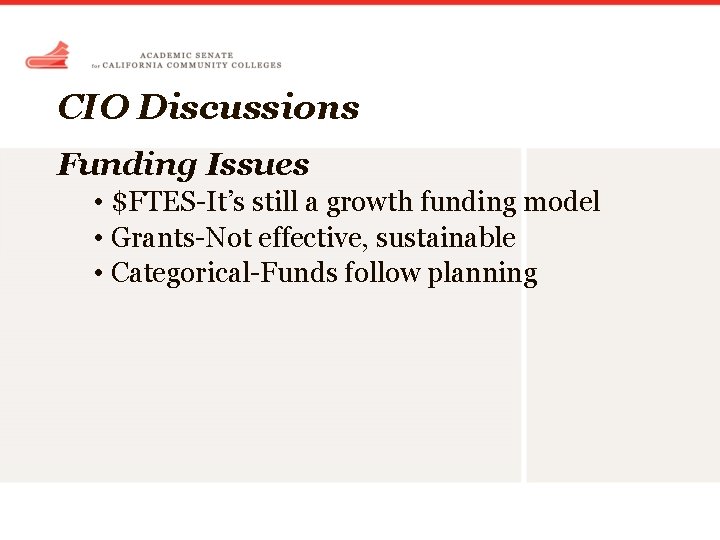 ACADEMIC SENATE
for CALIFORNIA COMMUNITY COLLEGES

CIO Discussions

Funding Issues

• \$FTES-It's still a growth funding model
• Grants-Not effective, sustainable
• Categorical-Funds follow planning